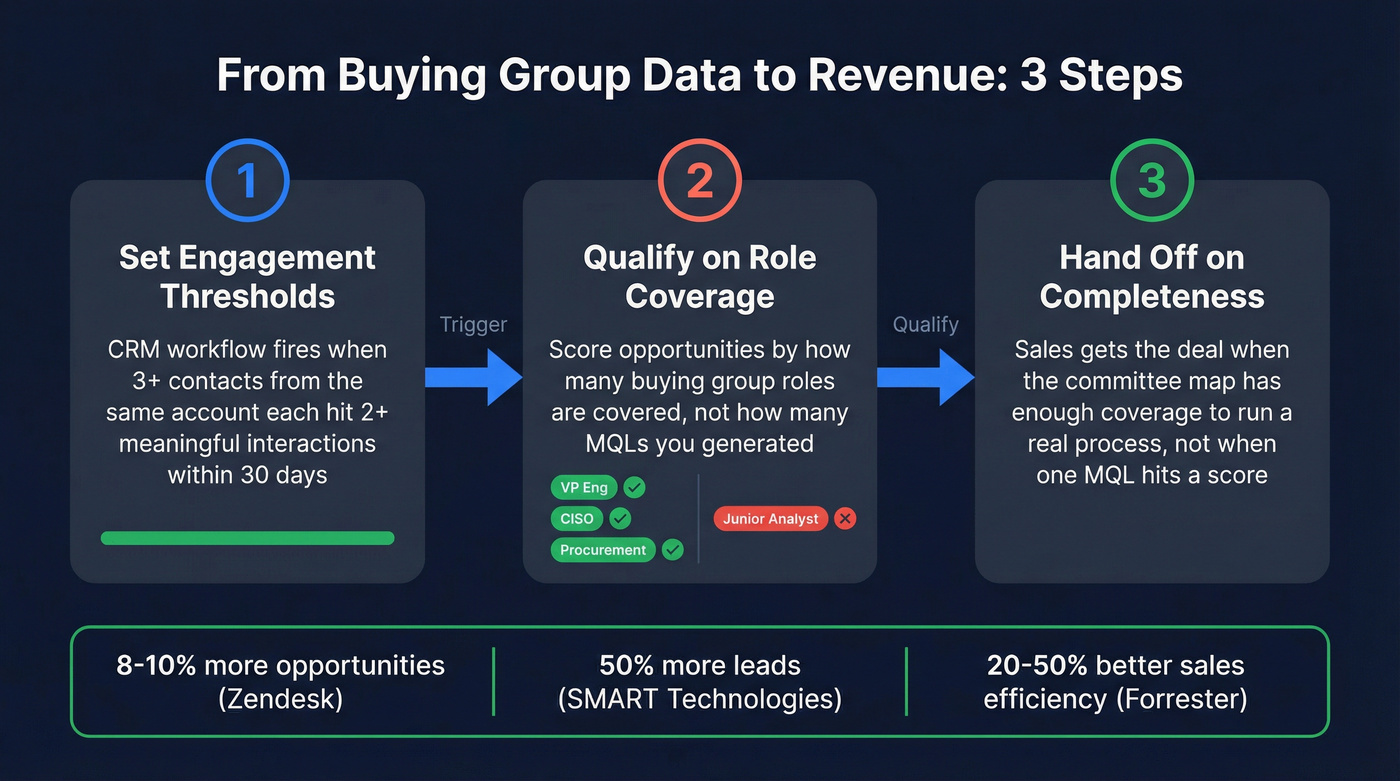 From Buying Group Data to Revenue: 3 Steps

1

Set Engagement Thresholds

CRM workflow fires when 3+ contacts from the same account each hit 2+ meaningful interactions within 30 days

Trigger

2

Qualify on Role Coverage

Score opportunities by how many buying group roles are covered, not how many MQLs you generated

VP Eng
CISO
Procurement
Junior Analyst

Qualify

3

Hand Off on Completeness

Sales gets the deal when the committee map has enough coverage to run a real process, not when one MQL hits a score

8-10% more opportunities (Zendesk)

50% more leads (SMART Technologies)

20-50% better sales efficiency (Forrester)